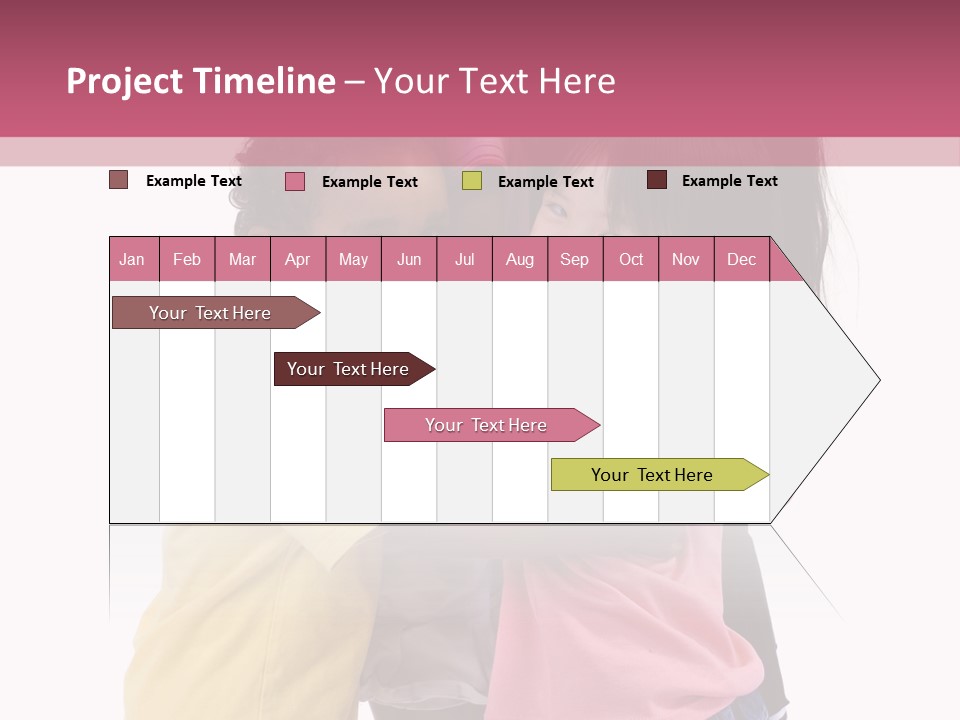 Project Timeline – Your Text Here

Example Text
Example Text
Example Text
Example Text

| Jan | Feb | Mar | Apr | May | Jun | Jul | Aug | Sep | Oct | Nov | Dec |
|---|---|---|---|---|---|---|---|---|---|---|---|

Your Text Here

Your Text Here

Your Text Here

Your Text Here